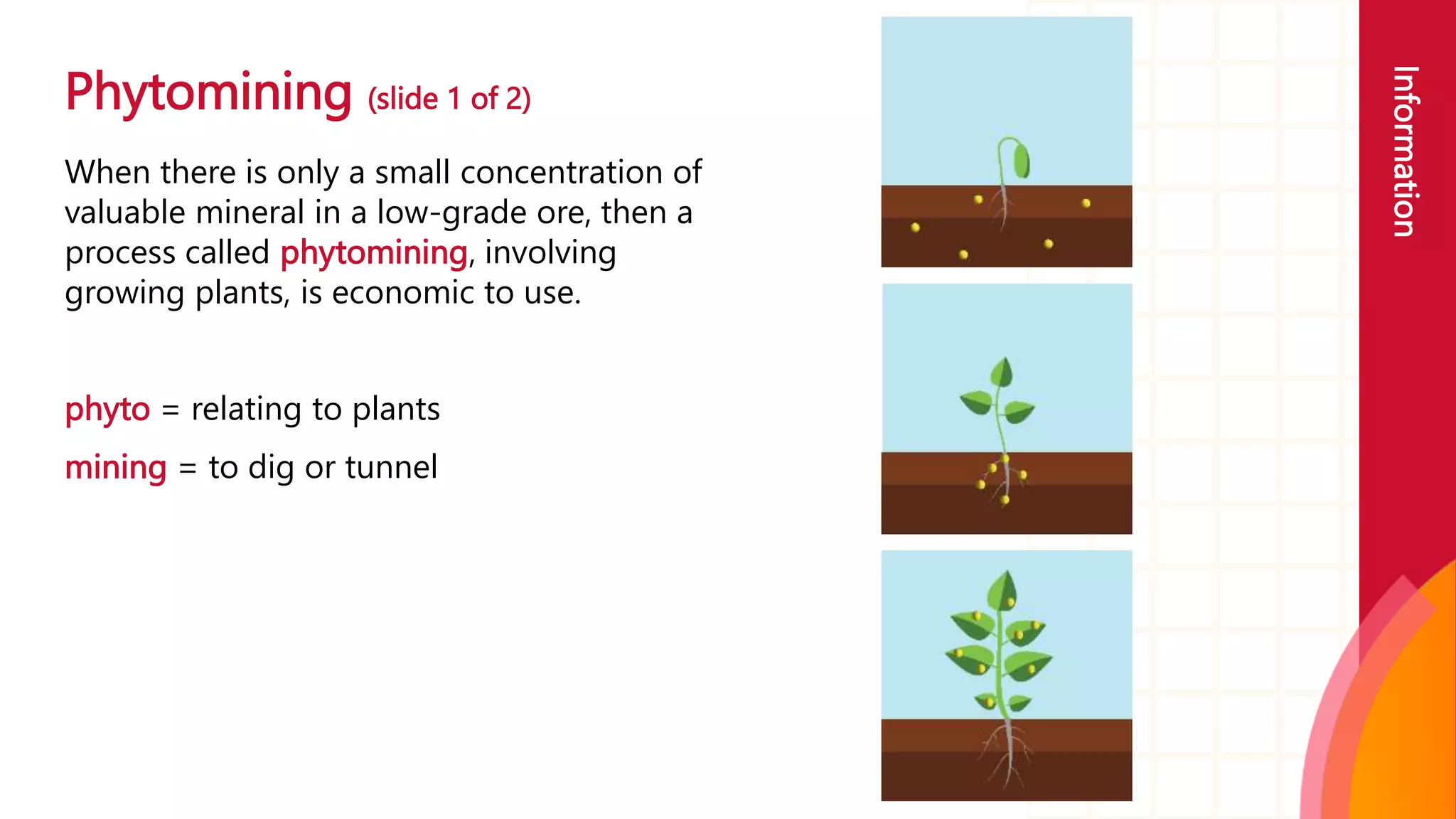 Phytomining (slide 1 of 2)

When there is only a small concentration of valuable mineral in a low-grade ore, then a process called phytomining, involving growing plants, is economic to use.

phyto = relating to plants

mining = to dig or tunnel

Information